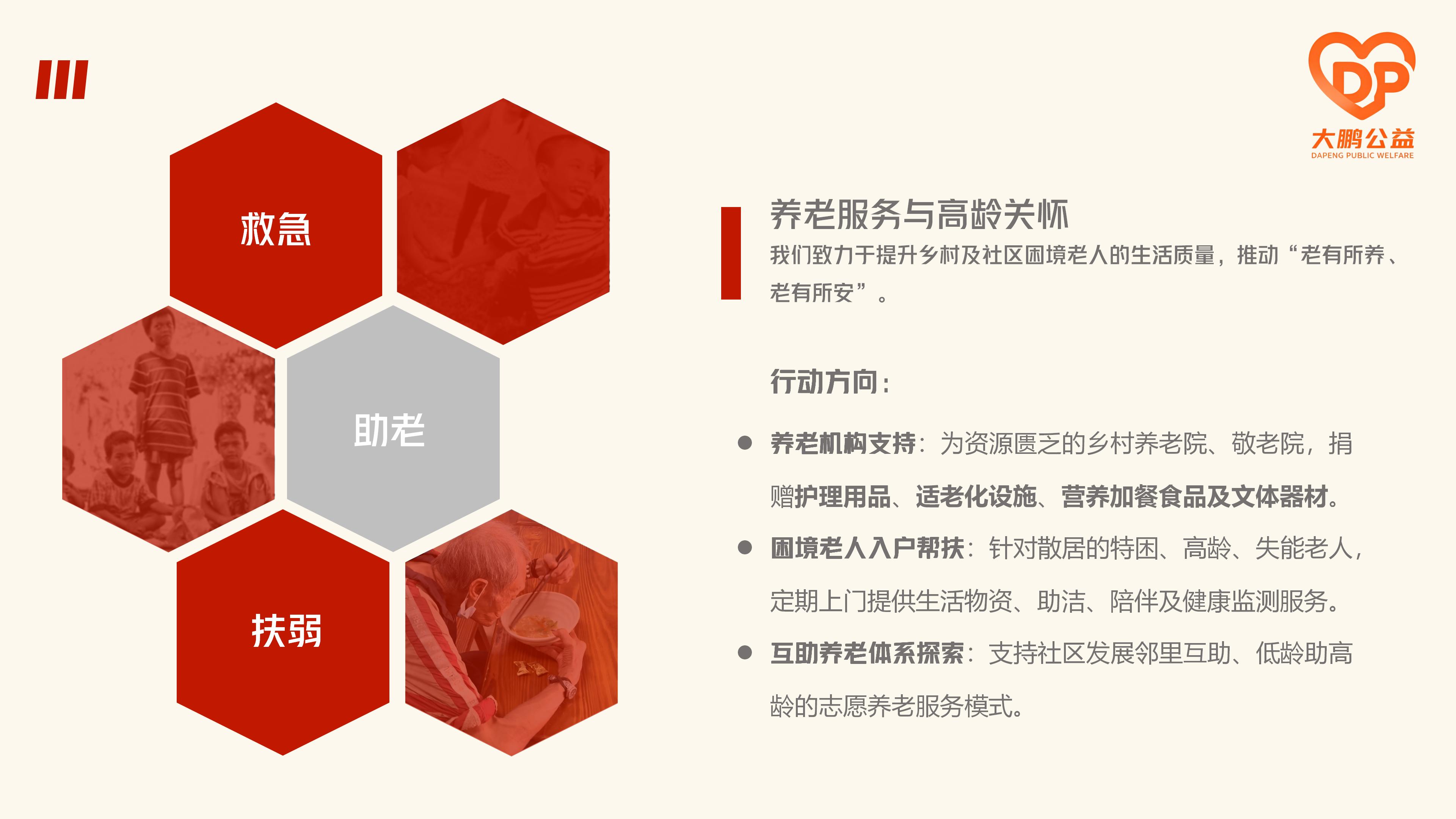 DP
大鹏公益
DAPENG PUBLIC WELFARE

救急

助老

扶弱

养老服务与高龄关怀
我们致力于提升乡村及社区困境老人的生活质量，推动“老有所养、老有所安”。

行动方向：

● 养老机构支持：为资源匮乏的乡村养老院、敬老院，捐赠护理用品、适老化设施、营养加餐食品及文体器材。
● 困境老人入户帮扶：针对散居的特困、高龄、失能老人，定期上门提供生活物资、助洁、陪伴及健康监测服务。
● 互助养老体系探索：支持社区发展邻里互助、低龄助高龄的志愿养老服务模式。